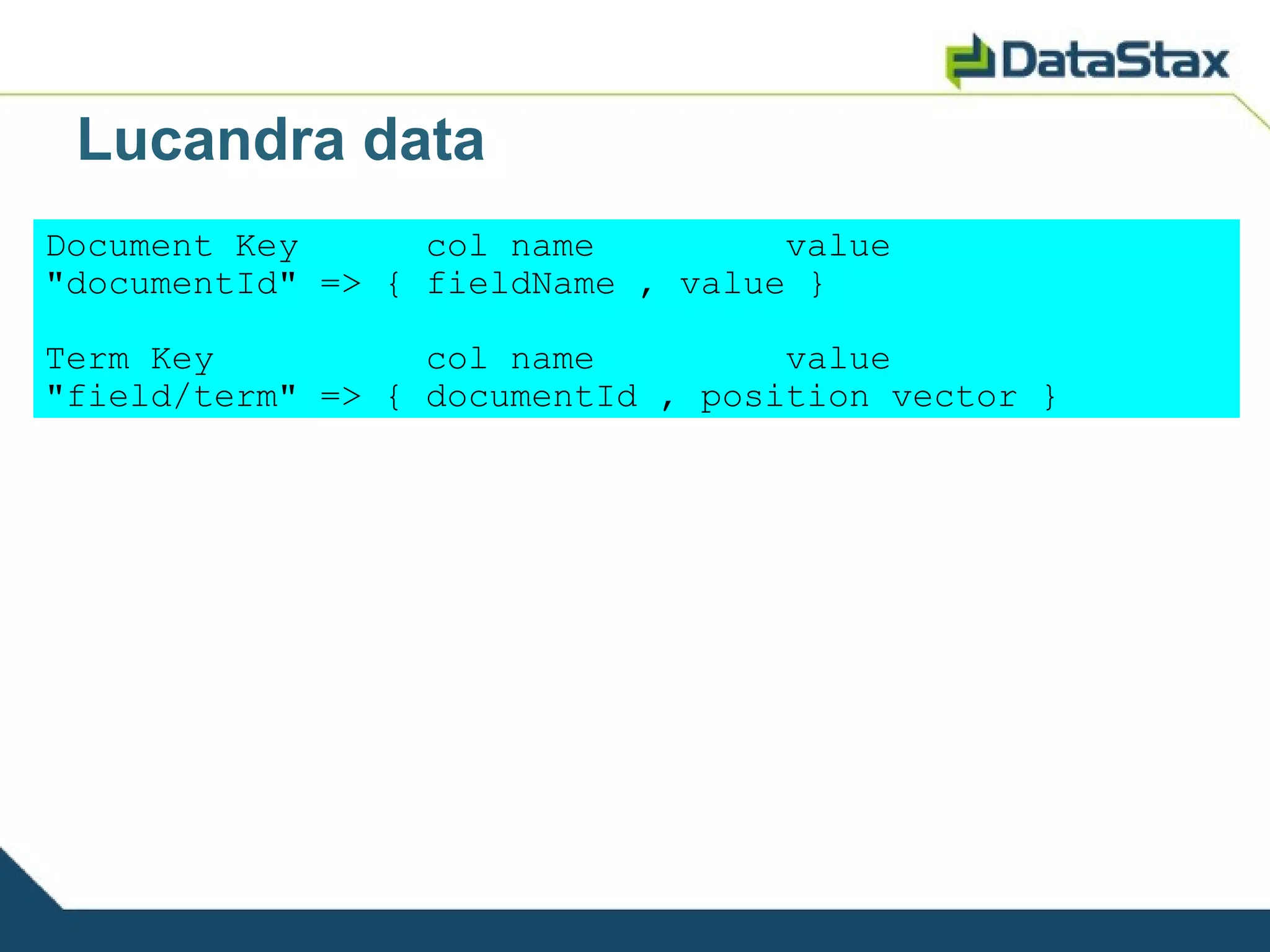 DataStax

Lucandra data

Document Key      col name          value
"documentId" => { fieldName , value }

Term Key          col name          value
"field/term" => { documentId , position vector }